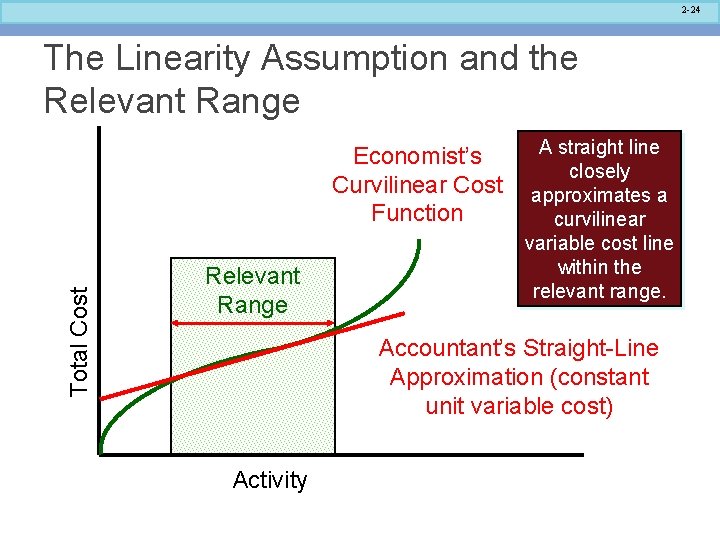 2-24

The Linearity Assumption and the Relevant Range

Economist's Curvilinear Cost Function

A straight line closely approximates a curvilinear variable cost line within the relevant range.

Relevant Range

Total Cost

Accountant's Straight-Line Approximation (constant unit variable cost)

Activity